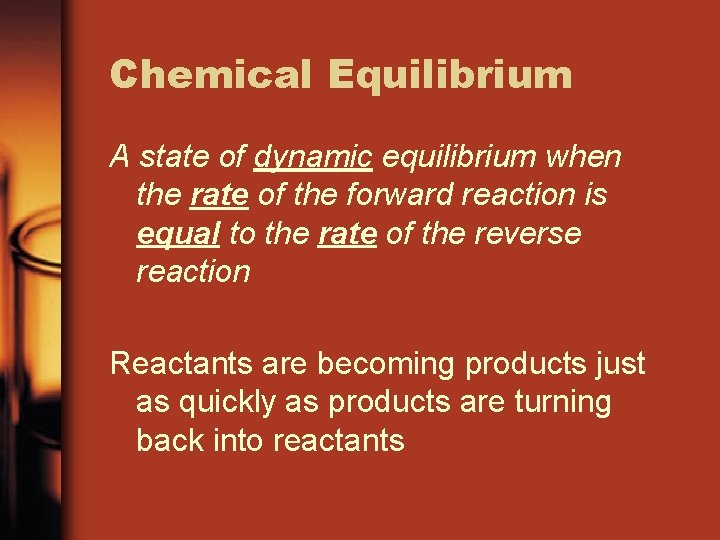 Chemical Equilibrium

A state of dynamic equilibrium when the rate of the forward reaction is equal to the rate of the reverse reaction

Reactants are becoming products just as quickly as products are turning back into reactants